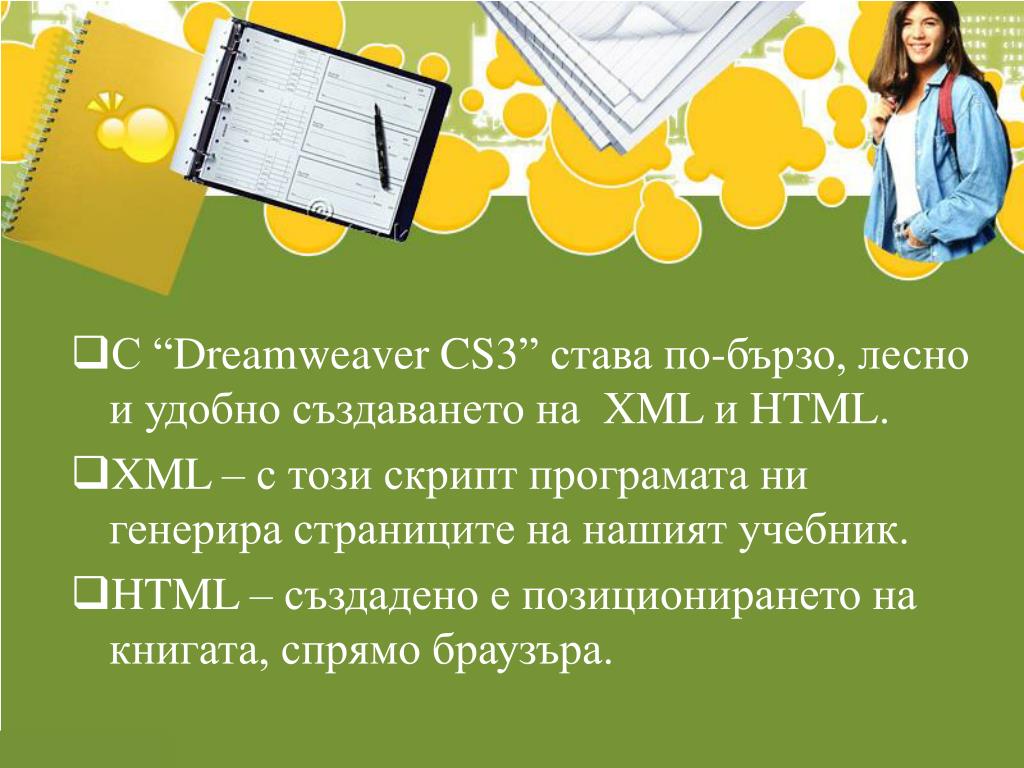 ❑С “Dreamweaver CS3” става по-бързо, лесно и удобно създаването на  XML и HTML.

❑XML – с този скрипт програмата ни генерира страниците на нашият учебник.

❑HTML – създадено е позиционирането на книгата, спрямо браузъра.